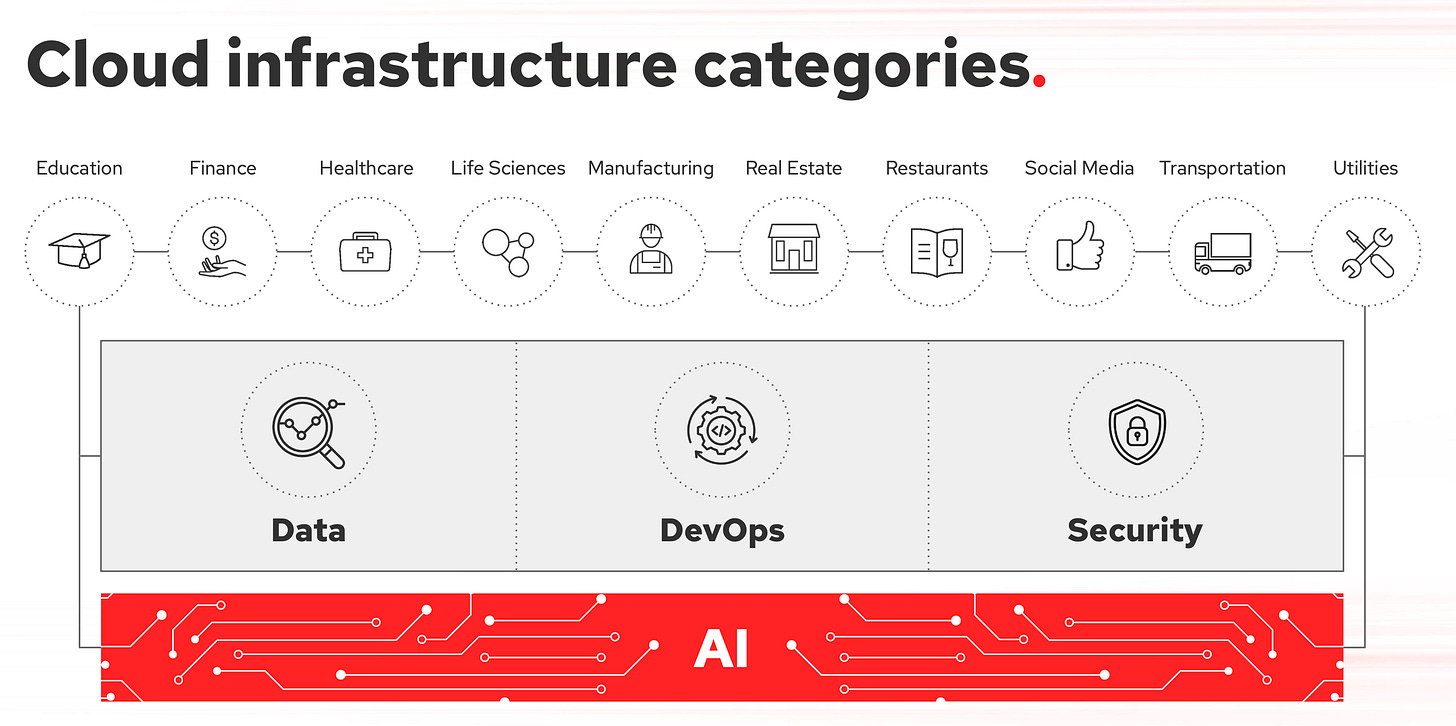 Cloud infrastructure categories.

Education Finance Healthcare Life Sciences Manufacturing Real Estate Restaurants Social Media Transportation Utilities

Data DevOps Security

AI